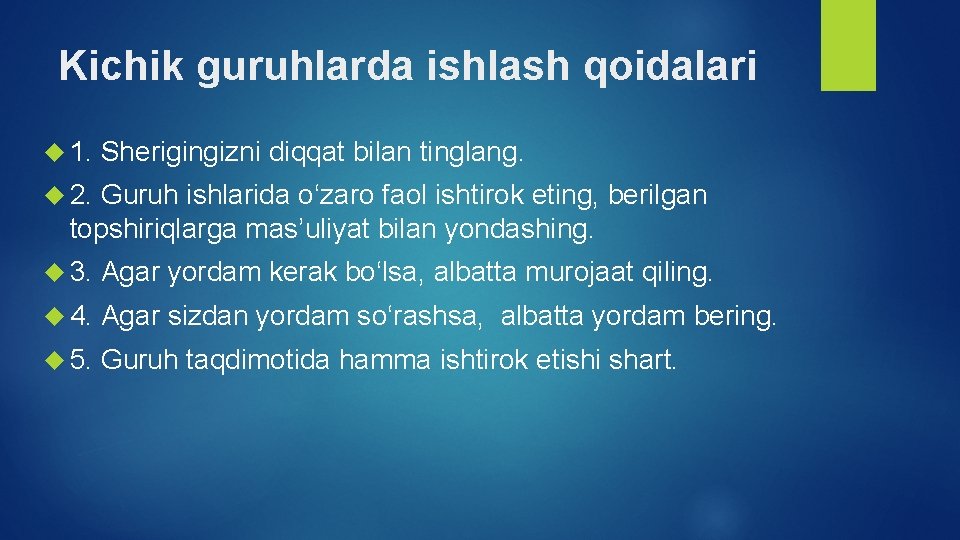 Kichik guruhlarda ishlash qoidalari

1. Sherigingizni diqqat bilan tinglang.

2. Guruh ishlarida o‘zaro faol ishtirok eting, berilgan topshiriqlarga mas’uliyat bilan yondashing.

3. Agar yordam kerak bo‘lsa, albatta murojaat qiling.

4. Agar sizdan yordam so‘rashsa, albatta yordam bering.

5. Guruh taqdimotida hamma ishtirok etishi shart.